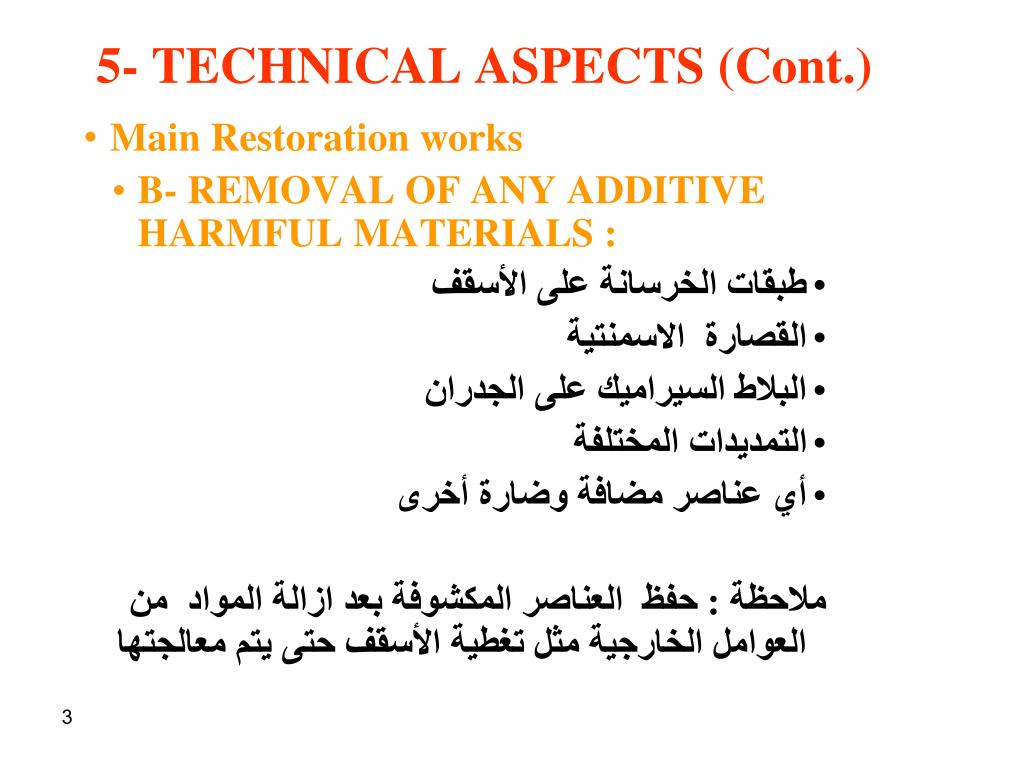 5- TECHNICAL ASPECTS (Cont.)

• Main Restoration works

• B- REMOVAL OF ANY ADDITIVE HARMFUL MATERIALS :

• طبقات الخرسانة على الأسقف
• القصارة الاسمنتية
• البلاط السيراميك على الجدران
• التمديدات المختلفة
• أي عناصر مضافة وضارة أخرى

ملاحظة : حفظ العناصر المكشوفة بعد ازالة المواد من العوامل الخارجية مثل تغطية الأسقف حتى يتم معالجتها

3